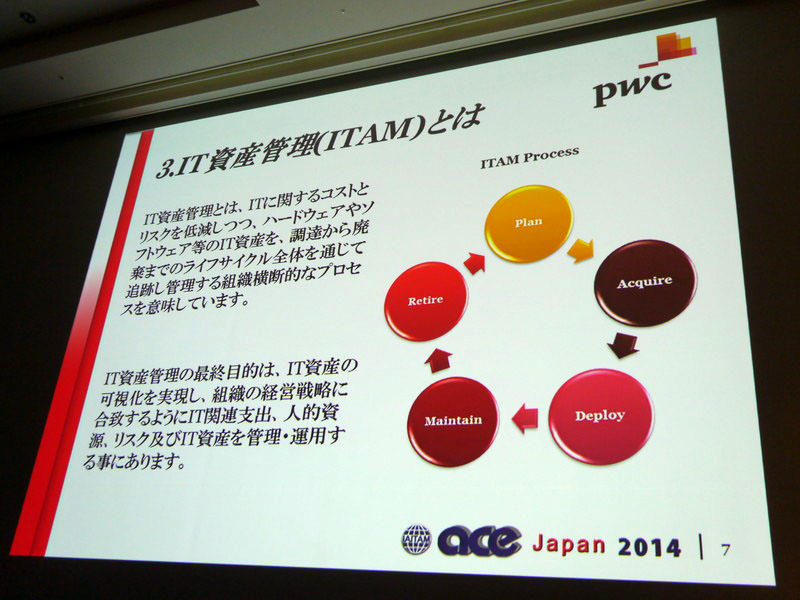 pwc

3.IT資産管理(ITAM)とは

IT資産管理とは、ITに関するコストとリスクを低減しつつ、ハードウェアやソフトウェア等のIT資産を、調達から廃棄までのライフサイクル全体を通じて追跡し管理する組織横断的なプロセスを意味しています。

IT資産管理の最終目的は、IT資産の可視化を実現し、組織の経営戦略に合致するようにIT関連支出、人的資源、リスク及びIT資産を管理・運用する事にあります。

ITAM Process

Plan

Acquire

Deploy

Maintain

Retire

IAITAM ace Japan 2014 | 7